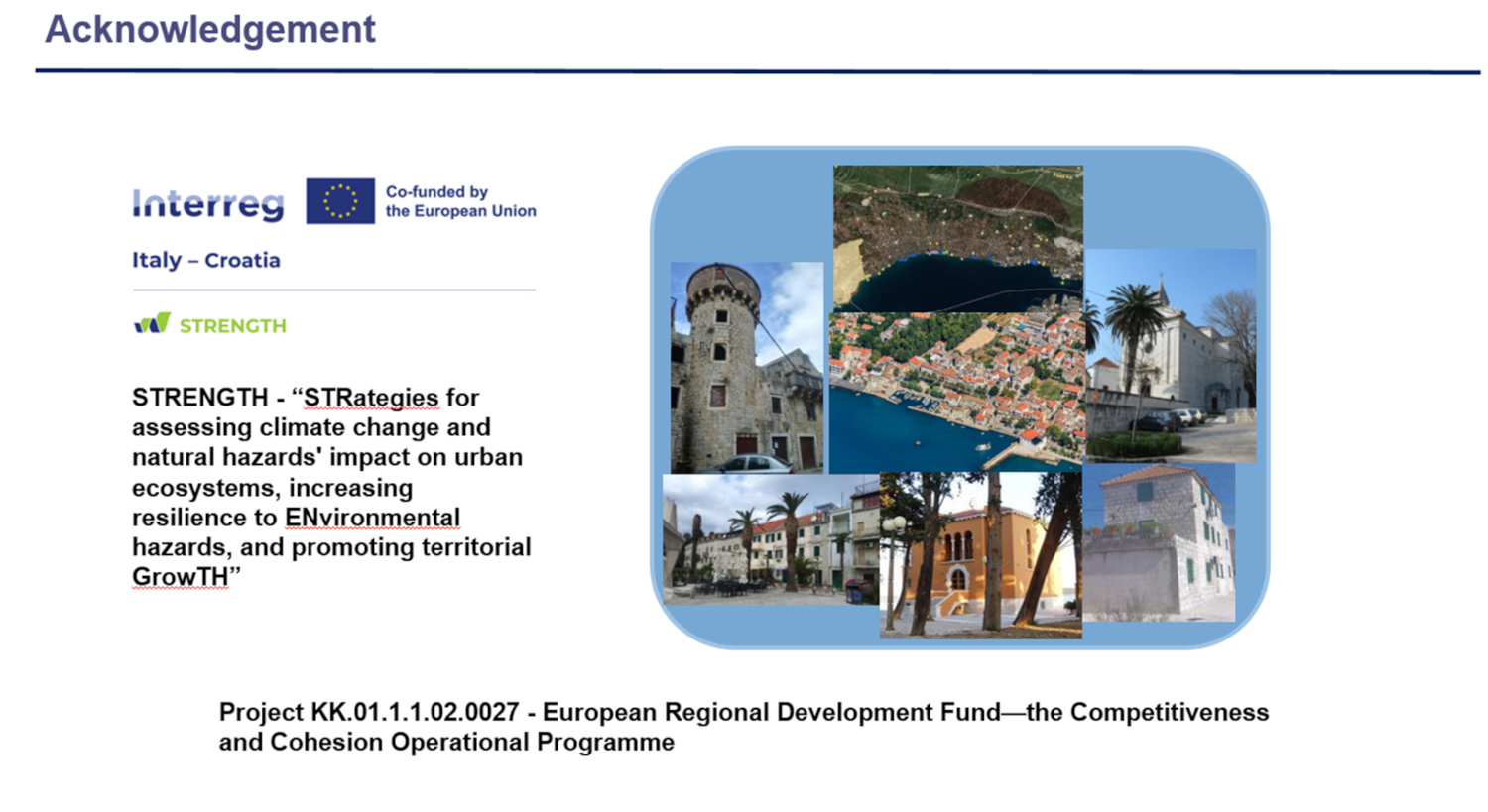 Acknowledgement

Interreg

Co-funded by the European Union

Italy – Croatia

STRENGTH

STRENGTH - “STRategies for assessing climate change and natural hazards' impact on urban ecosystems, increasing resilience to ENvironmental hazards, and promoting territorial GrowTH”

Project KK.01.1.1.02.0027 - European Regional Development Fund—the Competitiveness and Cohesion Operational Programme